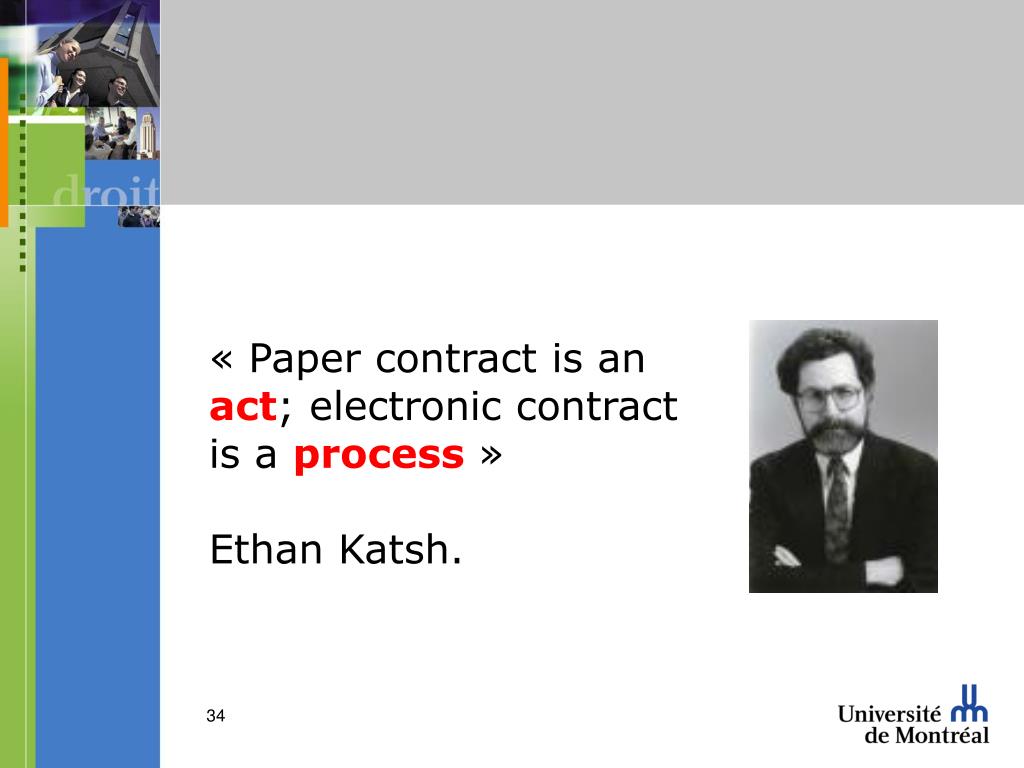 droit

« Paper contract is an act; electronic contract is a process »

Ethan Katsh.

34

Université de Montréal